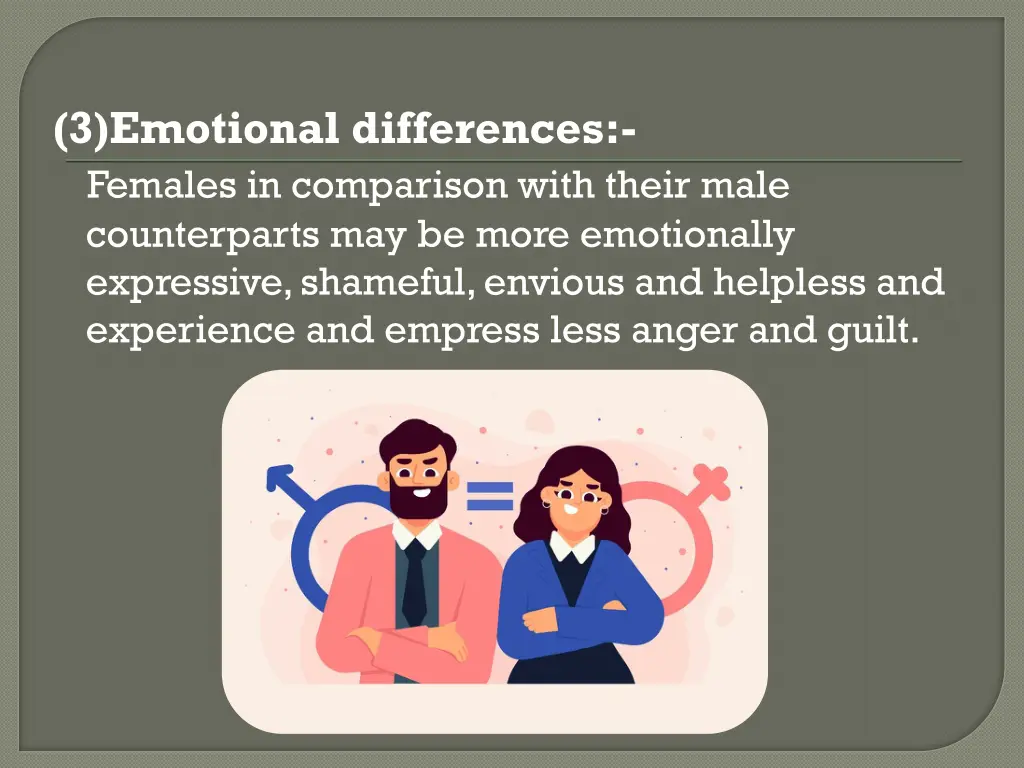 (3)Emotional differences:-

Females in comparison with their male counterparts may be more emotionally expressive, shameful, envious and helpless and experience and empress less anger and guilt.